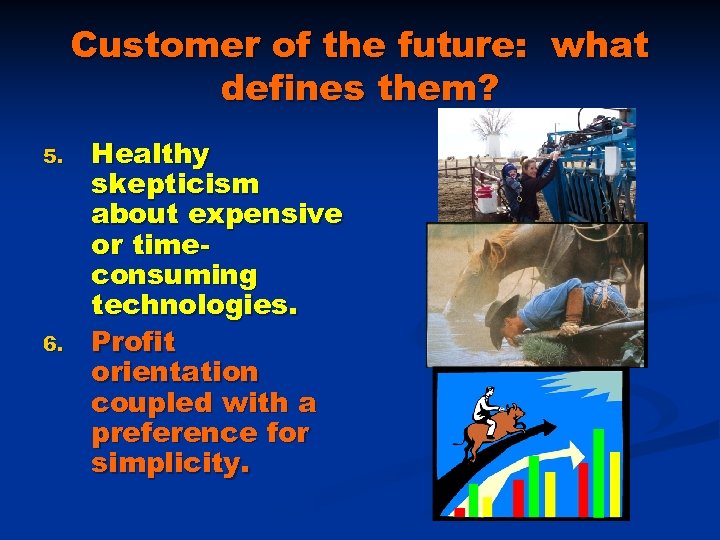 Customer of the future: what defines them?

5. Healthy skepticism about expensive or time-consuming technologies.

6. Profit orientation coupled with a preference for simplicity.